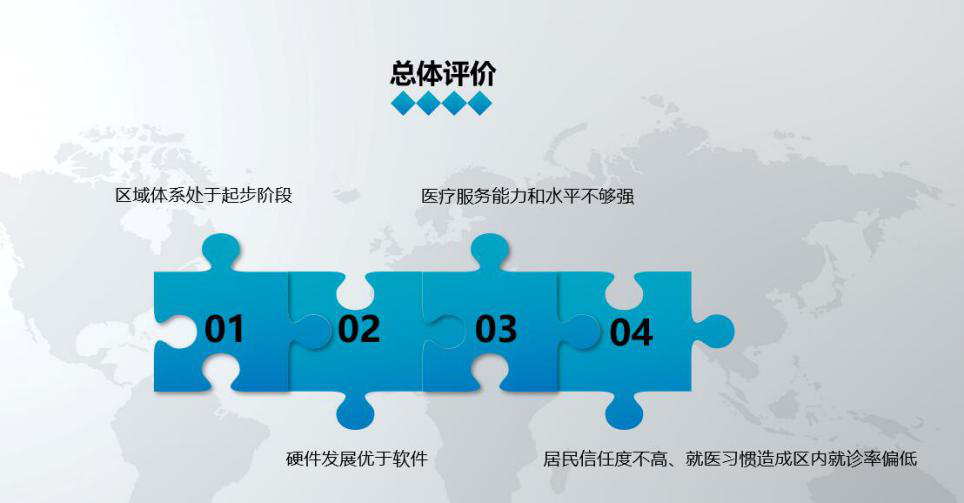 总体评价

区域体系处于起步阶段

医疗服务能力和水平不够强

01

02

03

04

硬件发展优于软件

居民信任度不高、就医习惯造成区内就诊率偏低